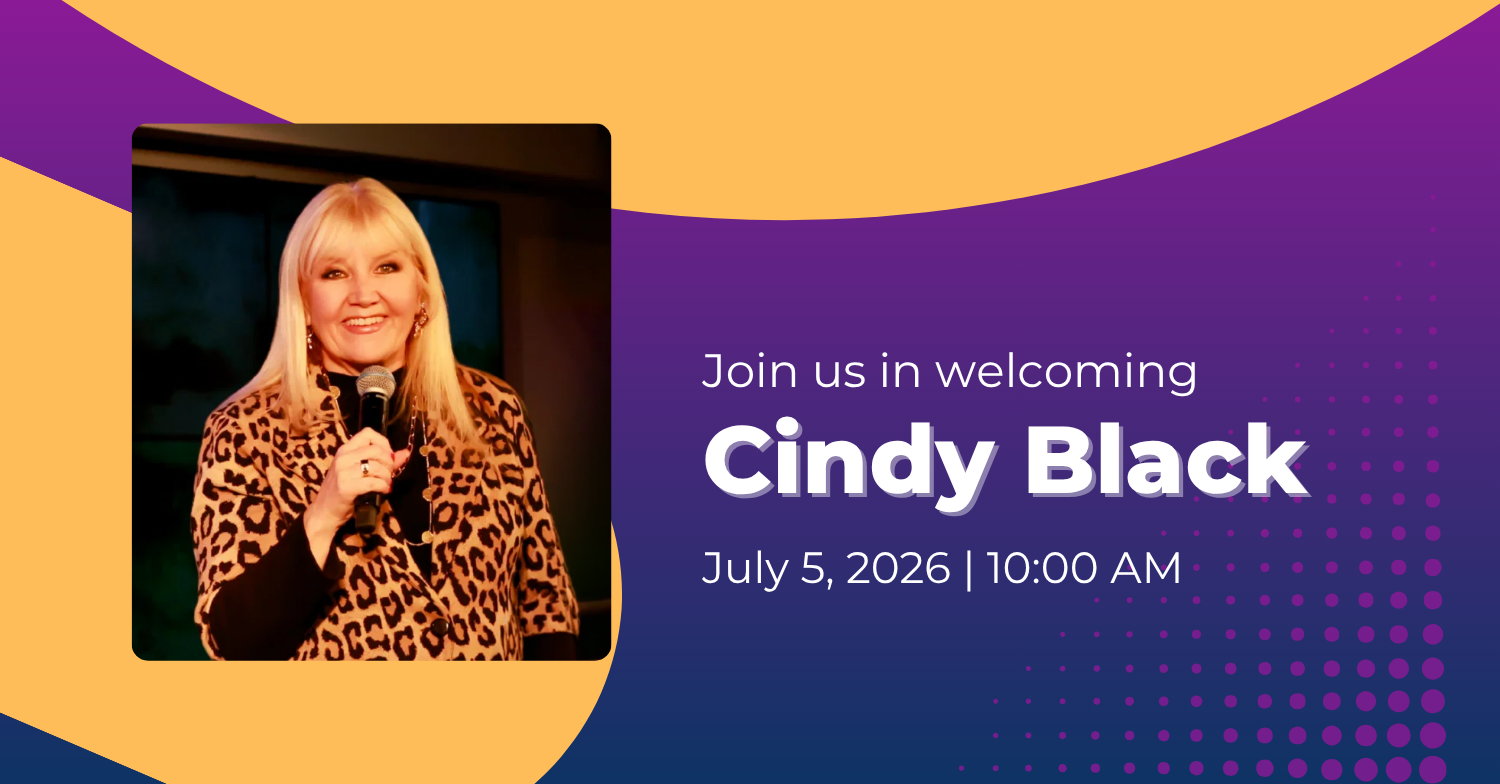 Join us in welcoming
Cindy Black
July 5, 2026 | 10:00 AM